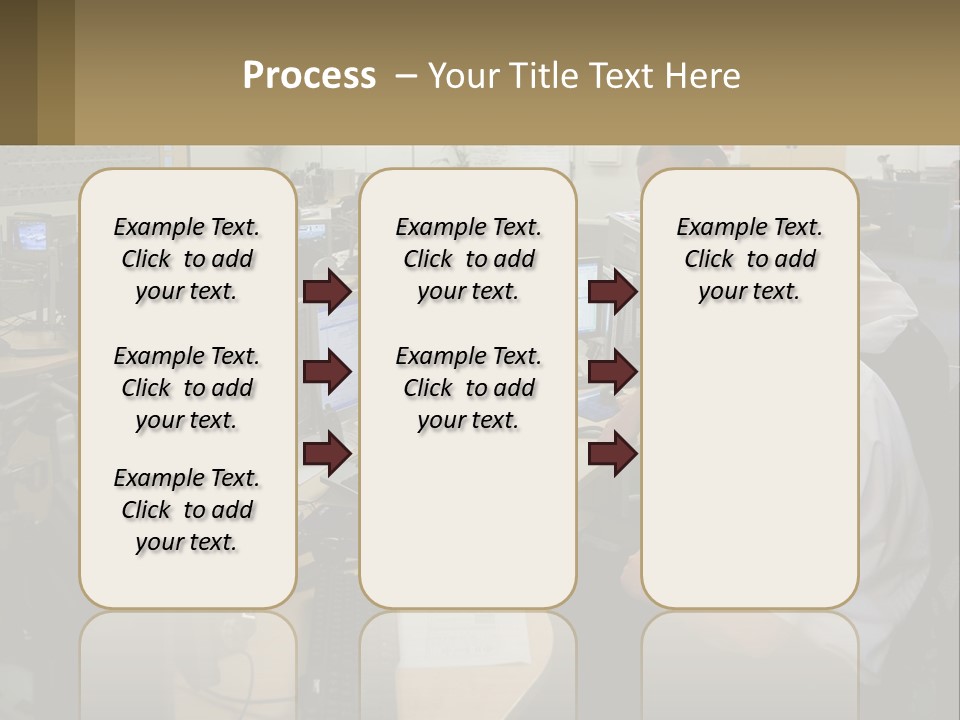 Process – Your Title Text Here

Example Text. Click to add your text.

Example Text. Click to add your text.

Example Text. Click to add your text.

Example Text. Click to add your text.

Example Text. Click to add your text.

Example Text. Click to add your text.